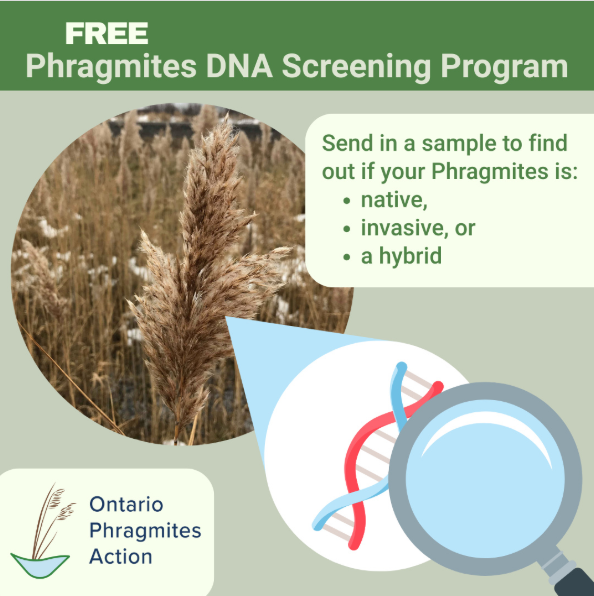 FREE
Phragmites DNA Screening Program

Send in a sample to find out if your Phragmites is:
• native,
• invasive, or
• a hybrid

Ontario Phragmites Action